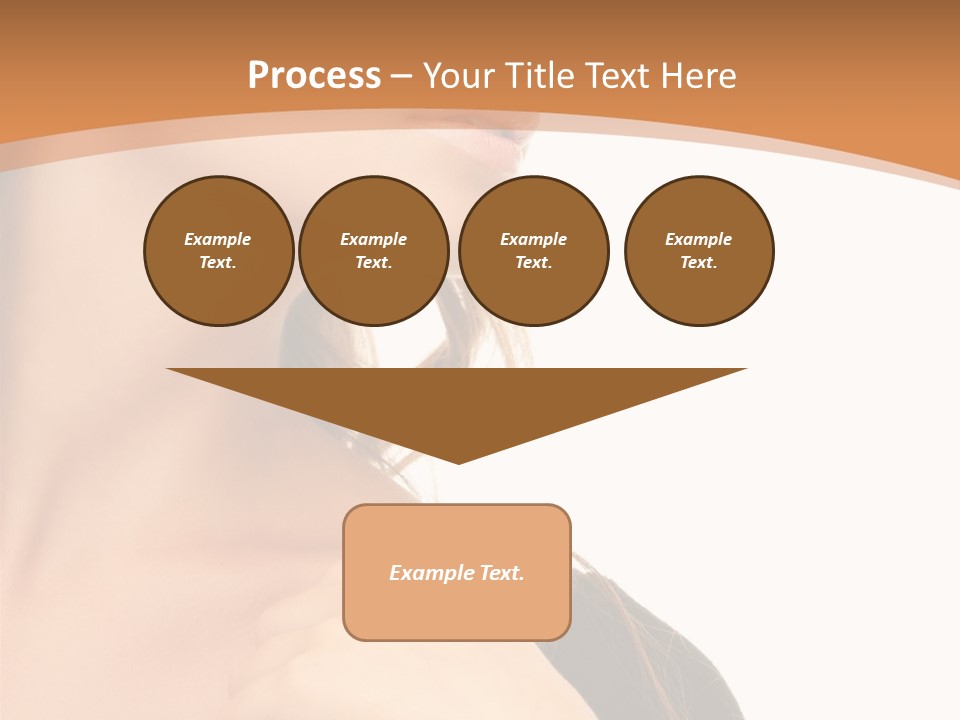 Process – Your Title Text Here

Example Text.

Example Text.

Example Text.

Example Text.

Example Text.